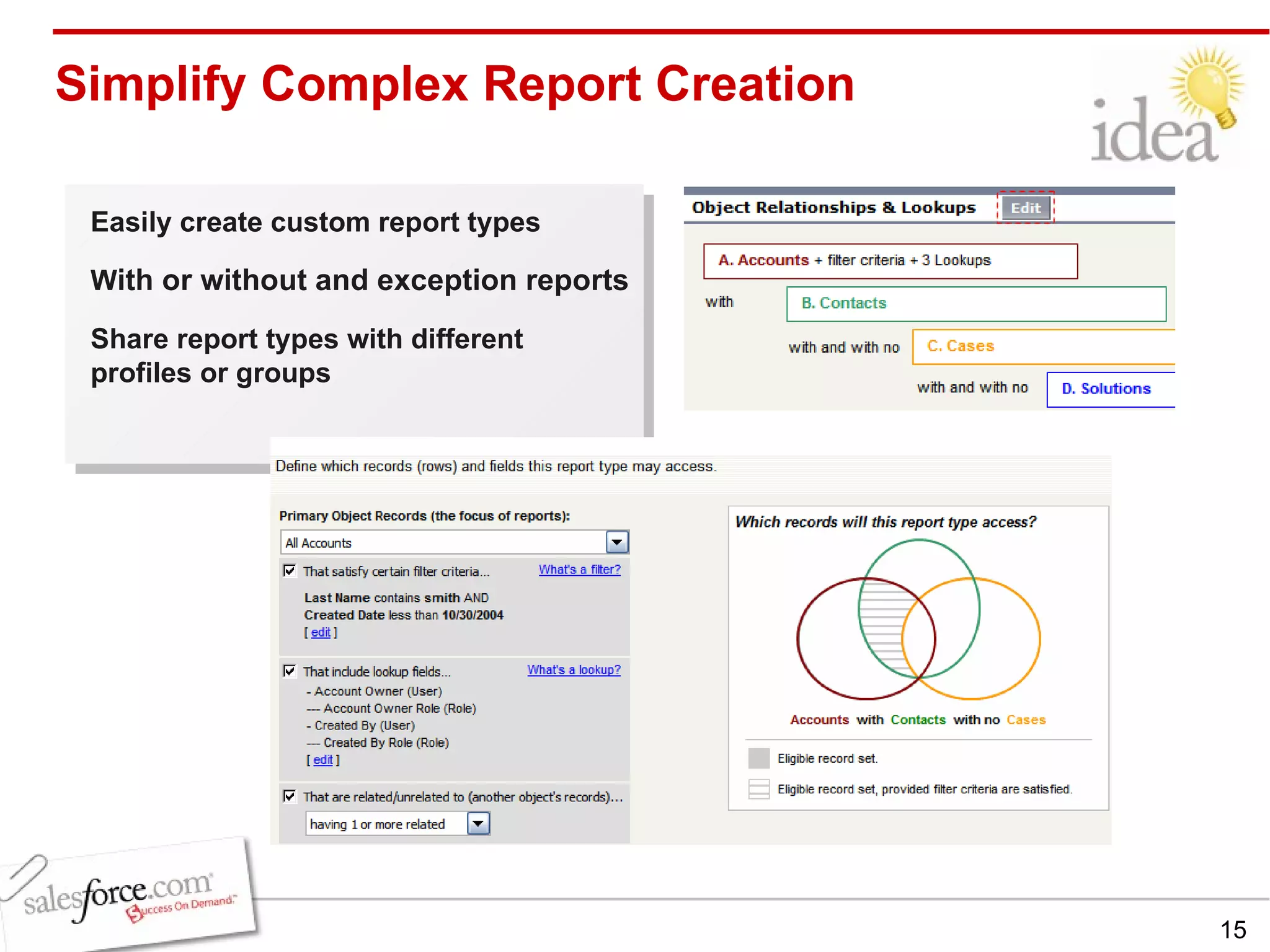 Simplify Complex Report Creation

idea

Easily create custom report types

With or without and exception reports

Share report types with different profiles or groups

Object Relationships & Lookups Edit

A. Accounts + filter criteria + 3 Lookups

with B. Contacts

with and with no C. Cases

with and with no D. Solutions

Define which records (rows) and fields this report type may access.

Primary Object Records (the focus of reports):

All Accounts

That satisfy certain filter criteria... What's a filter?

Last Name contains smith AND
Created Date less than 10/30/2004
[ edit ]

That include lookup fields... What's a lookup?

- Account Owner (User)
--- Account Owner Role (Role)
- Created By (User)
--- Created By Role (Role)
[ edit ]

That are related/unrelated to (another object's records)...

having 1 or more related

Which records will this report type access?

Accounts with Contacts with no Cases

Eligible record set.

Eligible record set, provided filter criteria are satisfied.

salesforce.com Success On Demand.

15